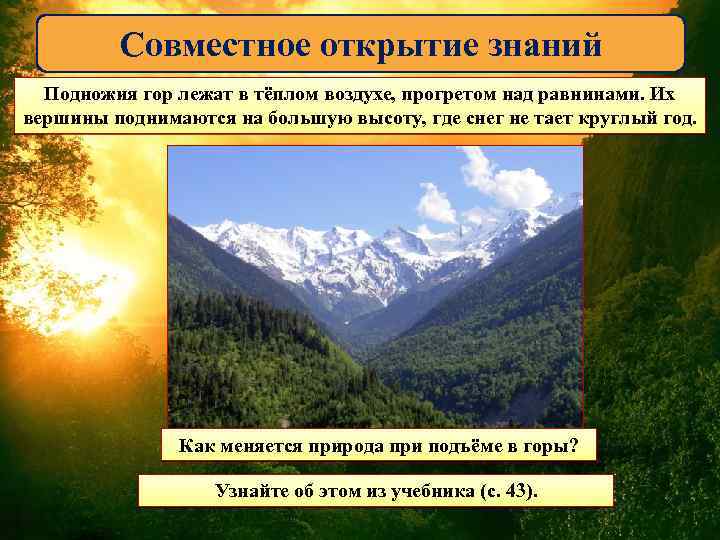 Совместное открытие знаний

Подножия гор лежат в тёплом воздухе, прогретом над равнинами. Их вершины поднимаются на большую высоту, где снег не тает круглый год.

Как меняется природа при подъёме в горы?

Узнайте об этом из учебника (с. 43).